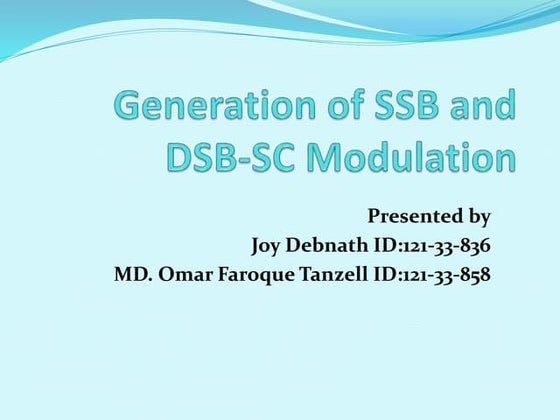 Generation of SSB and DSB-SC Modulation

Presented by
Joy Debnath ID:121-33-836
MD. Omar Faroque Tanzell ID:121-33-858